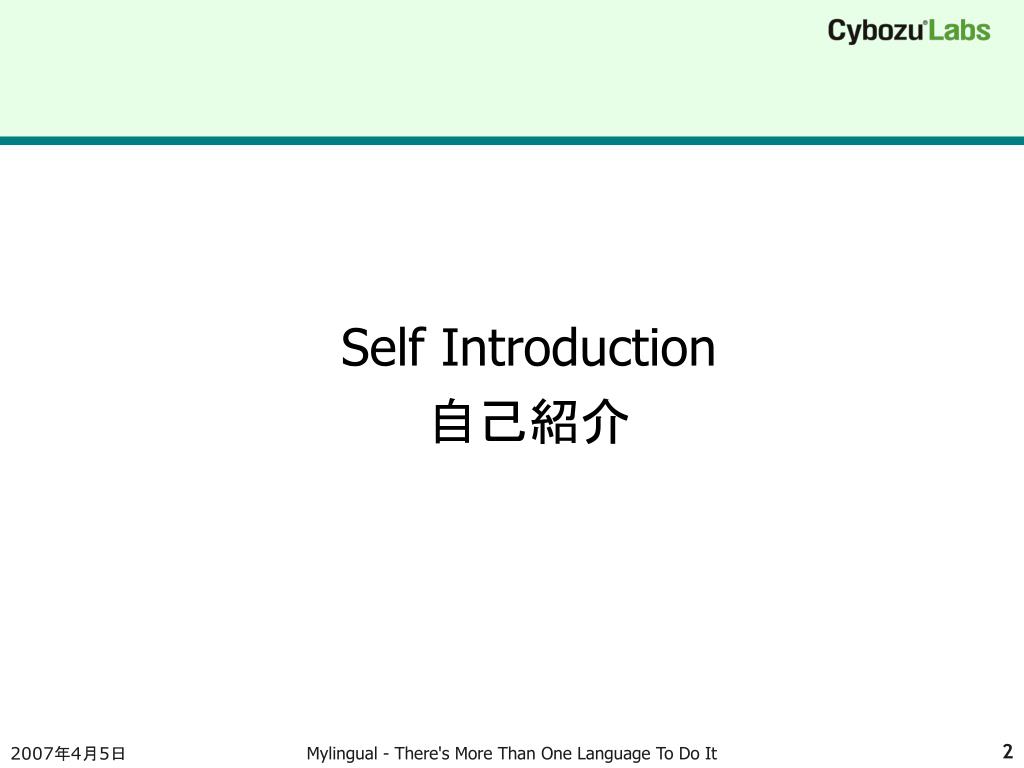 Cybozu Labs

Self Introduction
自己紹介

2007年4月5日

Mylingual - There's More Than One Language To Do It

2